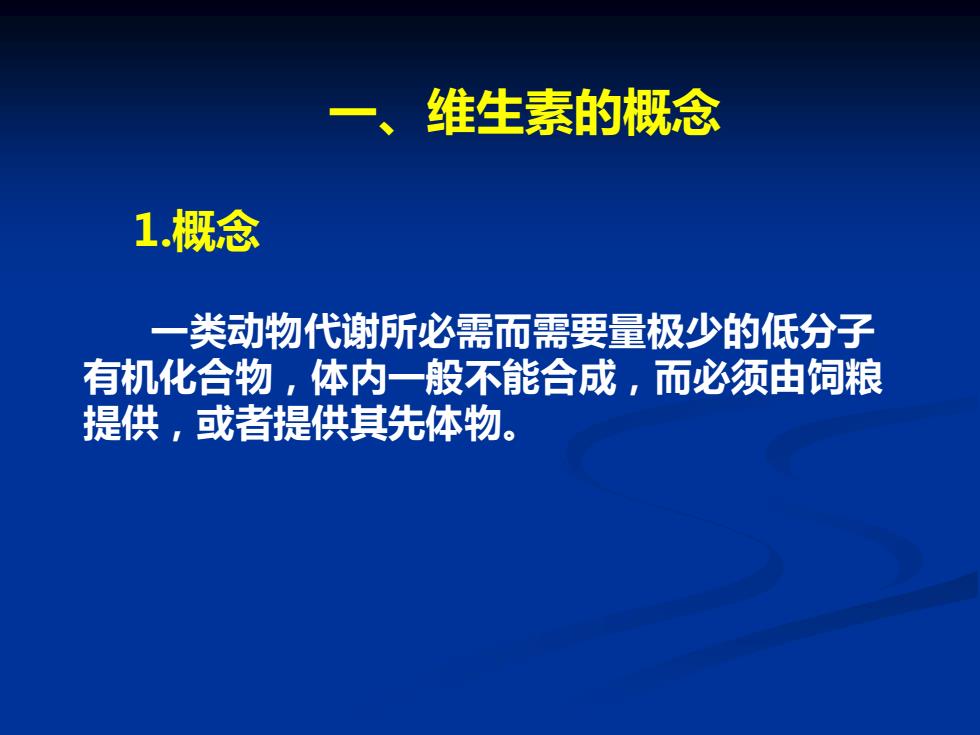 一、维生素的概念

1.概念

一类动物代谢所必需而需要量极少的低分子有机化合物，体内一般不能合成，而必须由饲粮提供，或者提供其先体物。